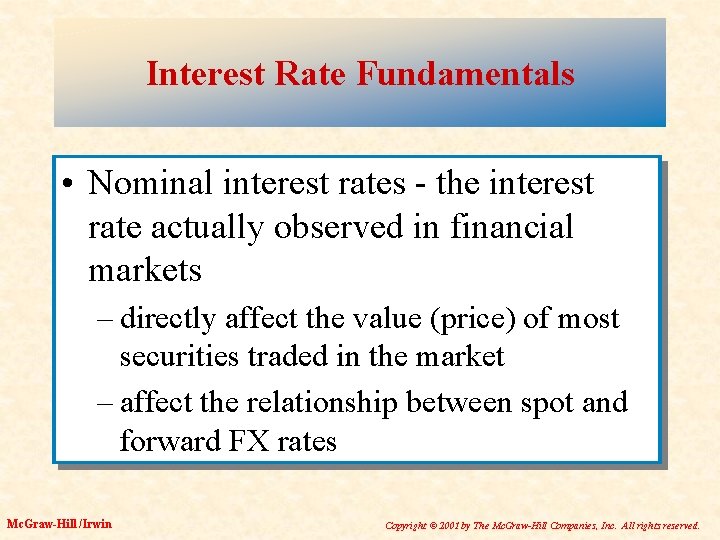 Interest Rate Fundamentals

• Nominal interest rates - the interest rate actually observed in financial markets

– directly affect the value (price) of most securities traded in the market

– affect the relationship between spot and forward FX rates

McGraw-Hill/Irwin

Copyright © 2001 by The McGraw-Hill Companies, Inc. All rights reserved.